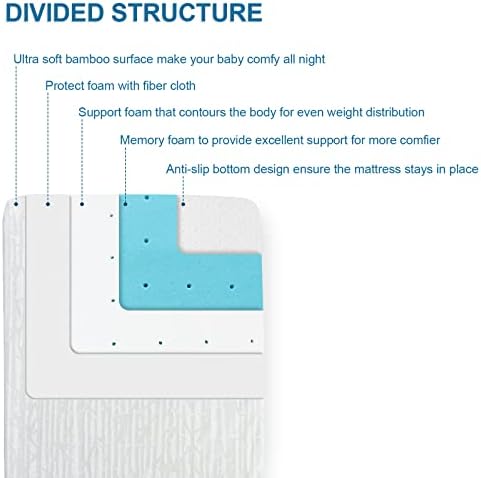 DIVIDED STRUCTURE

Ultra soft bamboo surface make your baby comfy all night

Protect foam with fiber cloth

Support foam that contours the body for even weight distribution

Memory foam to provide excellent support for more comfier

Anti-slip bottom design ensure the mattress stays in place